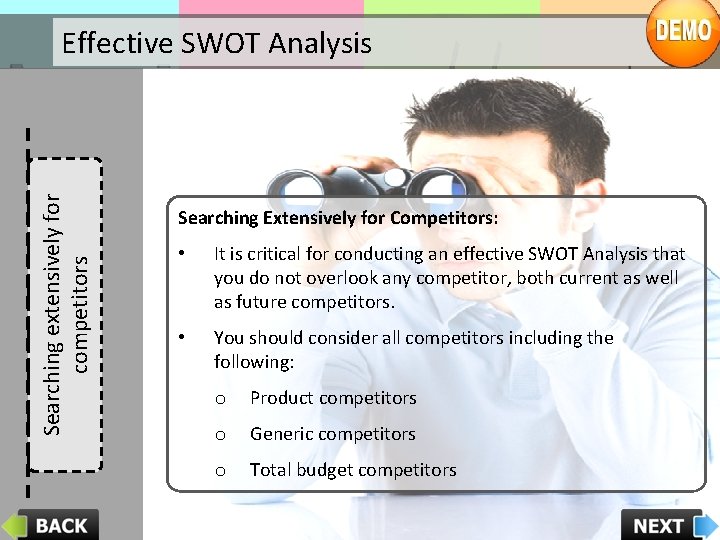 Effective SWOT Analysis

DEMO

Searching extensively for competitors

Searching Extensively for Competitors:

• It is critical for conducting an effective SWOT Analysis that you do not overlook any competitor, both current as well as future competitors.

• You should consider all competitors including the following:

o Product competitors

o Generic competitors

o Total budget competitors

BACK

NEXT